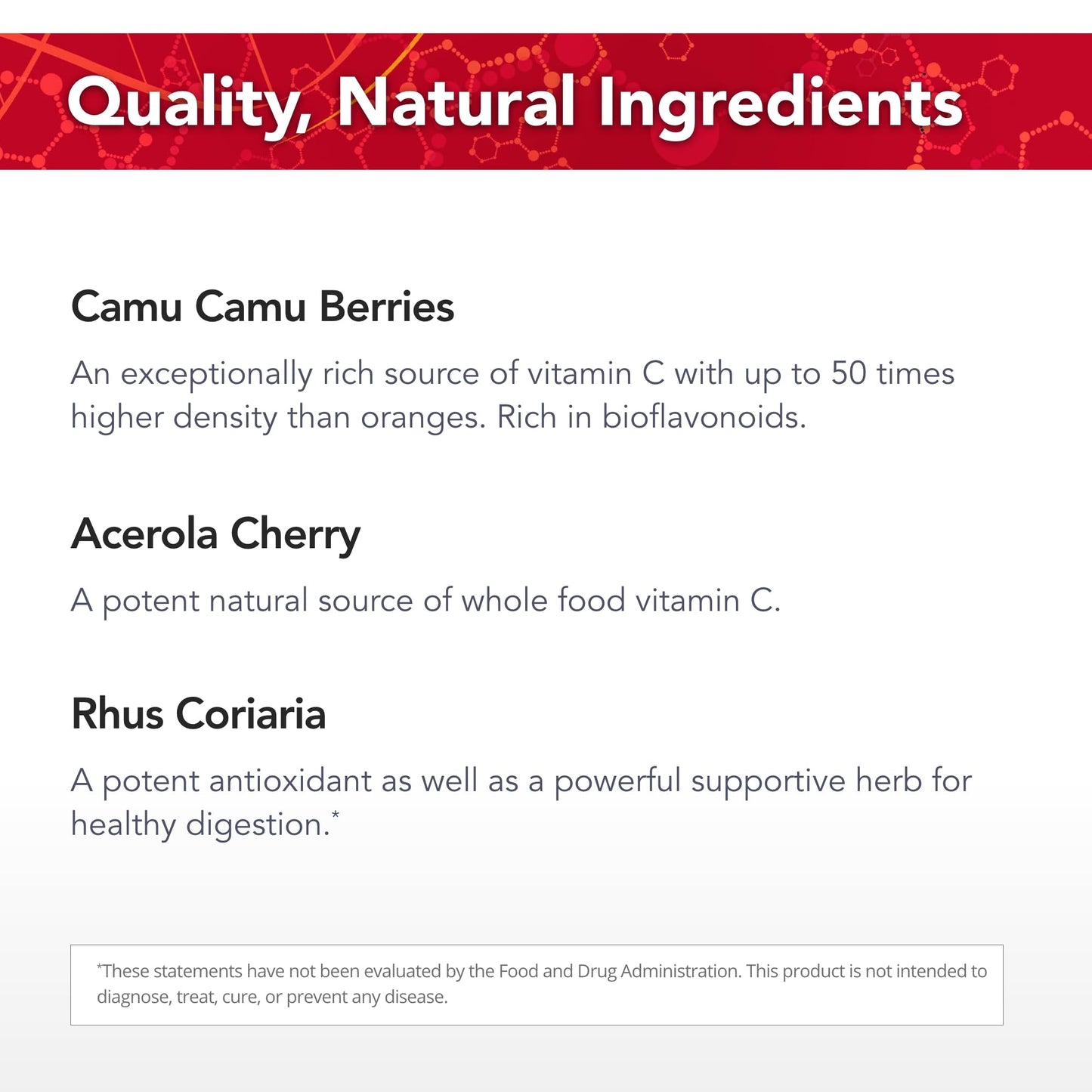 Quality, Natural Ingredients

Camu Camu Berries

An exceptionally rich source of vitamin C with up to 50 times higher density than oranges. Rich in bioflavonoids.

Acerola Cherry

A potent natural source of whole food vitamin C.

Rhus Coriaria

A potent antioxidant as well as a powerful supportive herb for healthy digestion.*

*These statements have not been evaluated by the Food and Drug Administration. This product is not intended to diagnose, treat, cure, or prevent any disease.